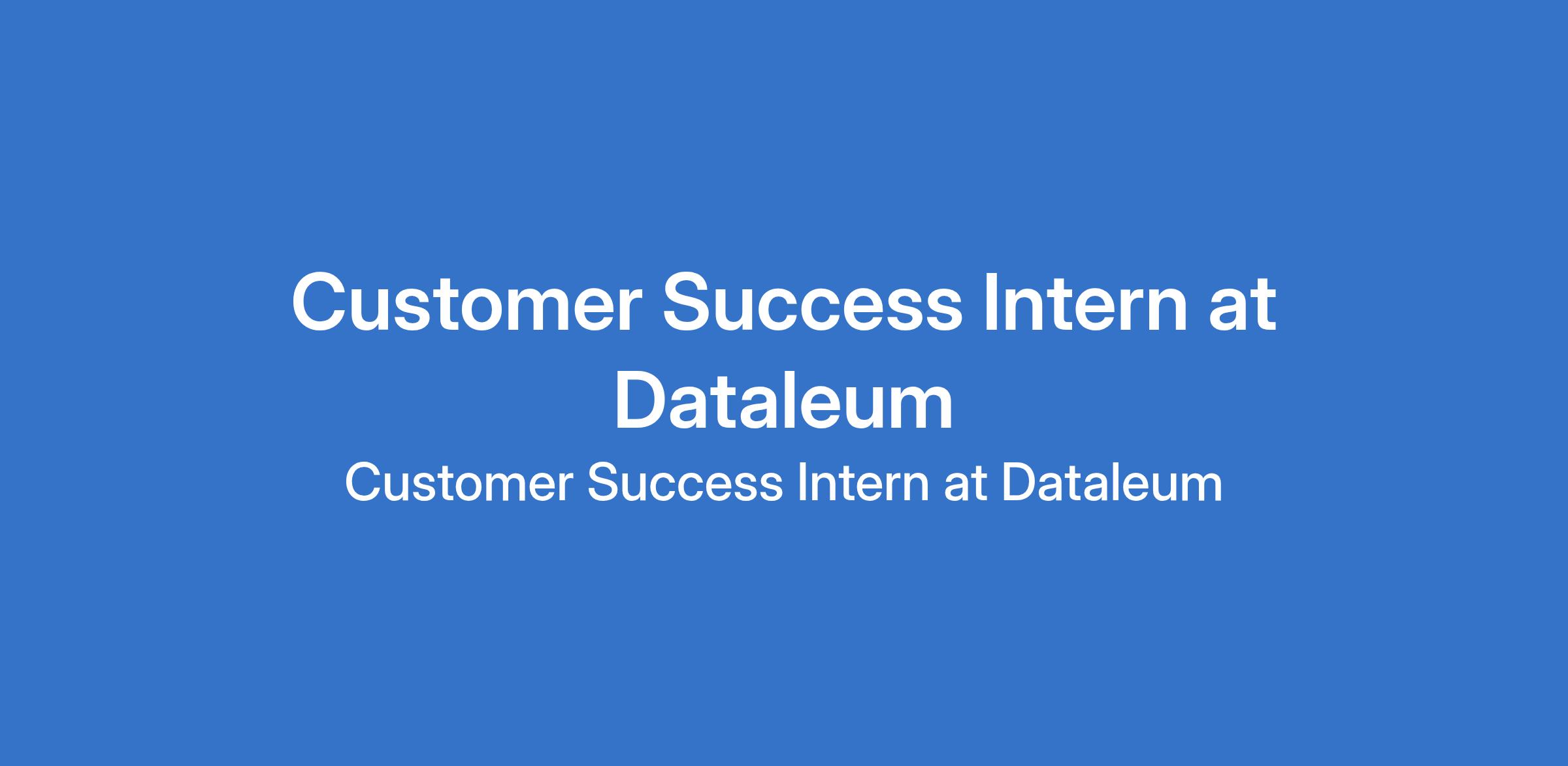 Customer Success Intern at Dataleum

Customer Success Intern at Dataleum